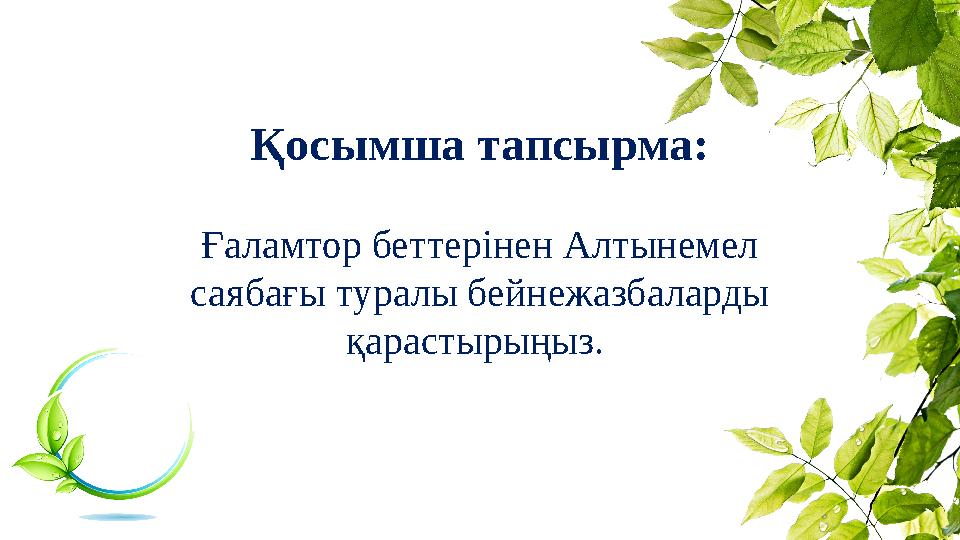 Қосымша тапсырма:

Ғаламтор беттерінен Алтынемел саябағы туралы бейнежазбаларды қарастырыңыз.